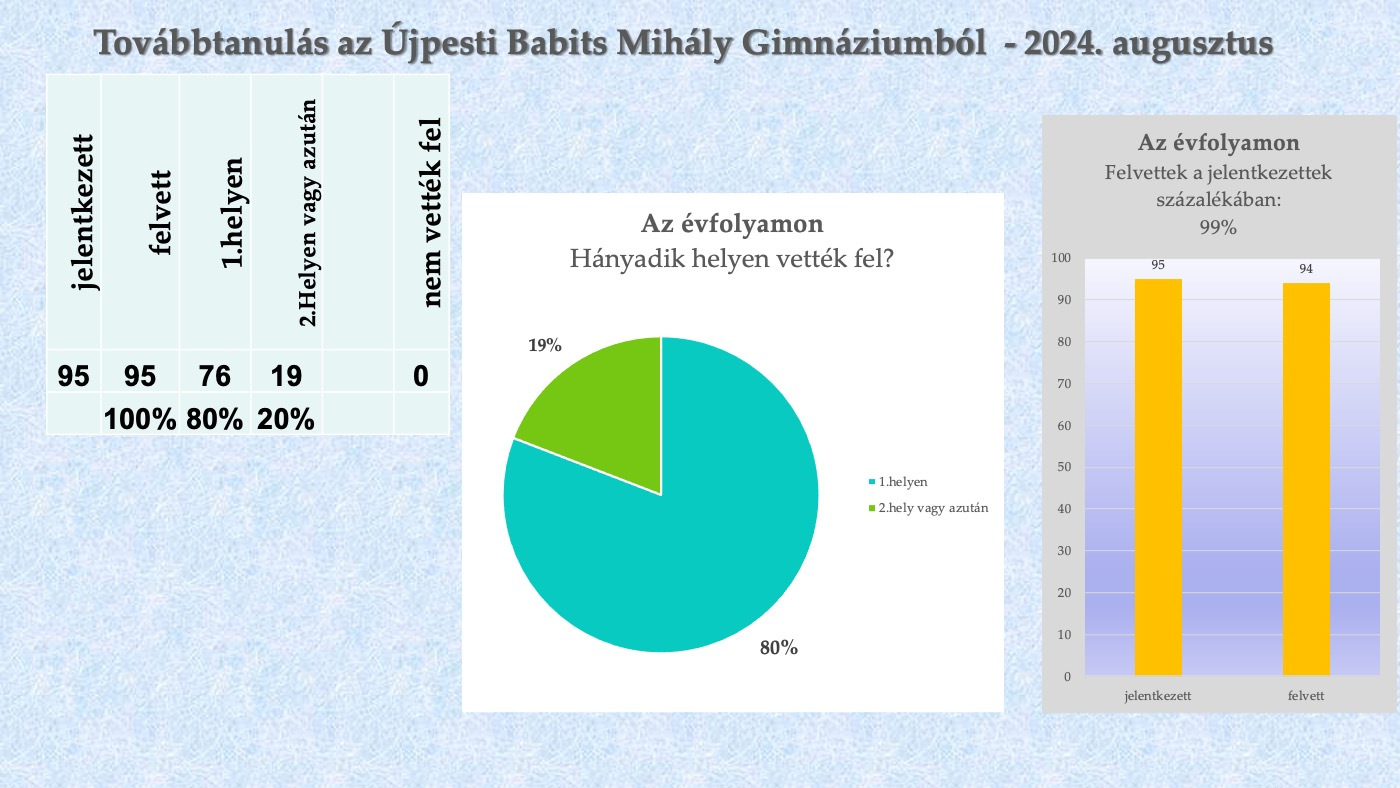 Továbbtanulás az Újpesti Babits Mihály Gimnáziumból - 2024. augusztus

| jelentkezett | felvett | 1.helyen | 2.Helyen vagy azután | | nem vették fel |
|---|---|---|---|---|---|
| 95 | 95 | 76 | 19 | | 0 |
| | 100% | 80% | 20% | | |

Az évfolyamon
Hányadik helyen vették fel?

19%
80%

1.helyen
2.hely vagy azután

Az évfolyamon
Felvettek a jelentkezettek százalékában:
99%

100
90
80
70
60
50
40
30
20
10
0

95
94

jelentkezett
felvett